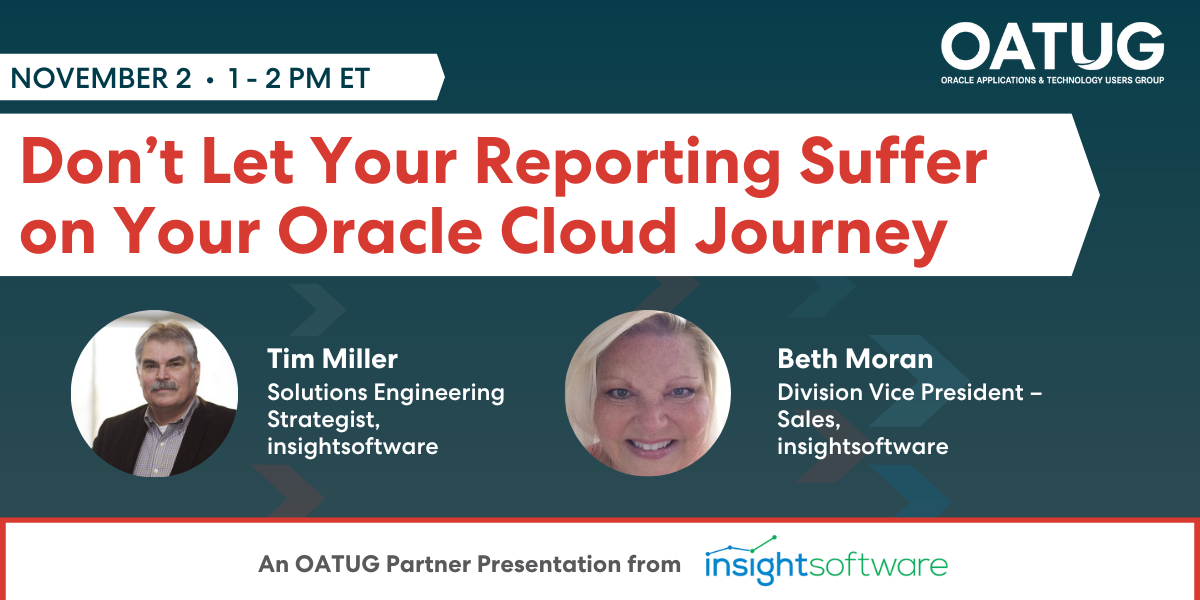 NOVEMBER 2 • 1 - 2 PM ET

OATUG
ORACLE APPLICATIONS & TECHNOLOGY USERS GROUP

Don't Let Your Reporting Suffer on Your Oracle Cloud Journey

Tim Miller
Solutions Engineering Strategist, insightsoftware

Beth Moran
Division Vice President – Sales, insightsoftware

An OATUG Partner Presentation from insightsoftware